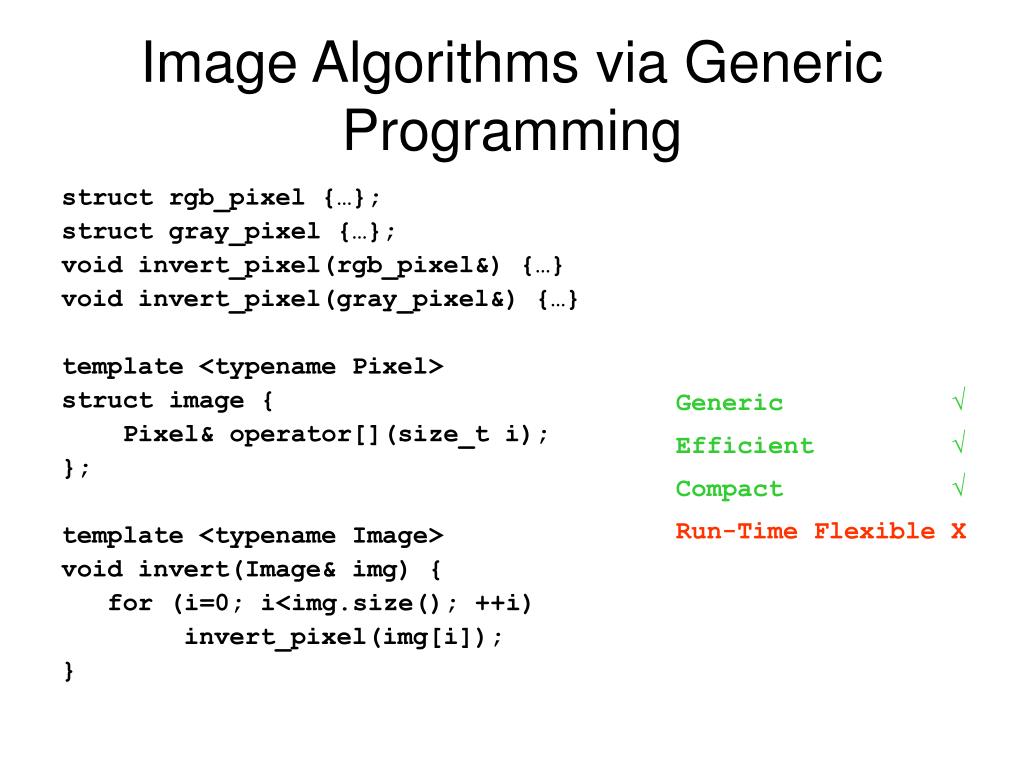 Image Algorithms via Generic Programming

struct rgb_pixel {…};
struct gray_pixel {…};
void invert_pixel(rgb_pixel&) {…}
void invert_pixel(gray_pixel&) {…}

template <typename Pixel>
struct image {
Pixel& operator[](size_t i);
};

template <typename Image>
void invert(Image& img) {
for (i=0; i<img.size(); ++i)
invert_pixel(img[i]);
}

Generic √
Efficient √
Compact √
Run-Time Flexible X